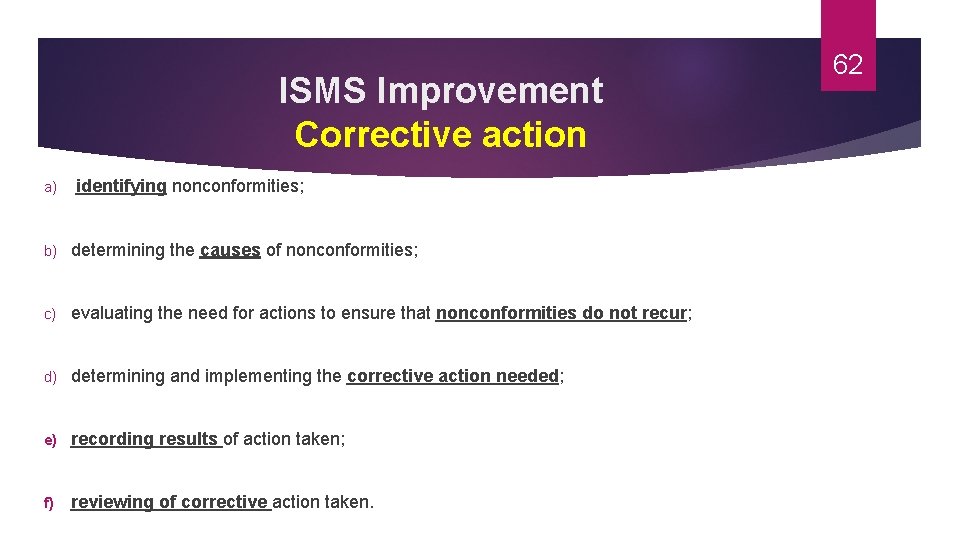 62

ISMS Improvement
Corrective action

a) identifying nonconformities;

b) determining the causes of nonconformities;

c) evaluating the need for actions to ensure that nonconformities do not recur;

d) determining and implementing the corrective action needed;

e) recording results of action taken;

f) reviewing of corrective action taken.